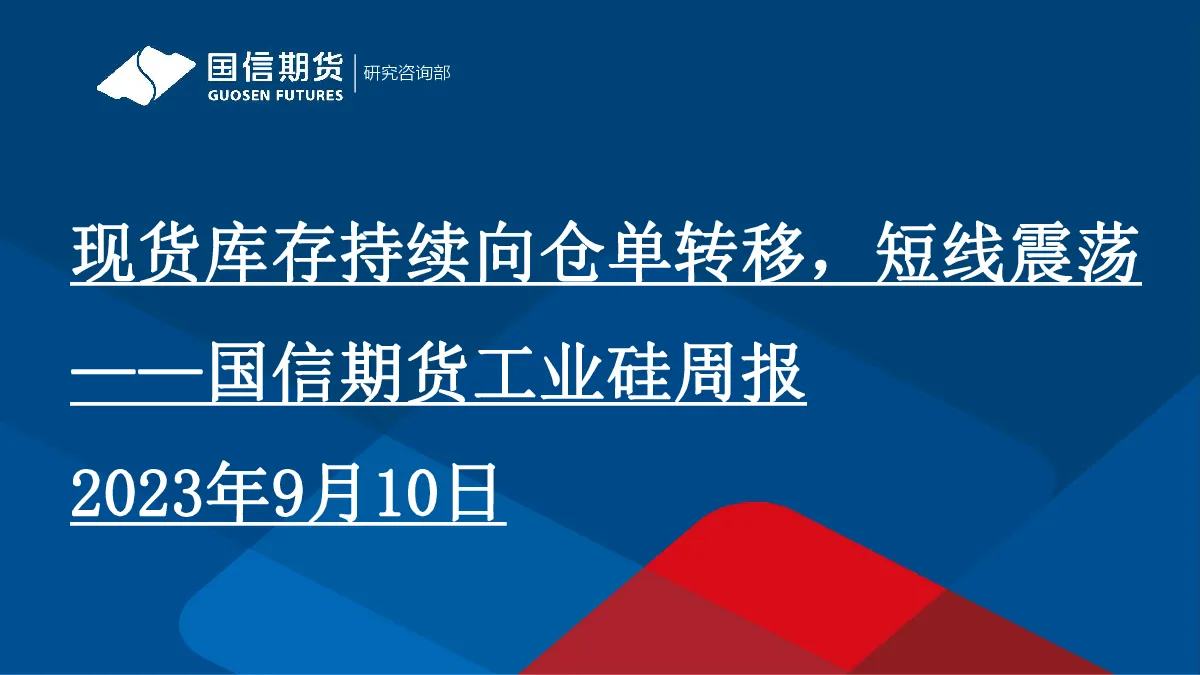 国信期货
GUOSEN FUTURES
研究咨询部

现货库存持续向仓单转移，短线震荡

——国信期货工业硅周报

2023年9月10日